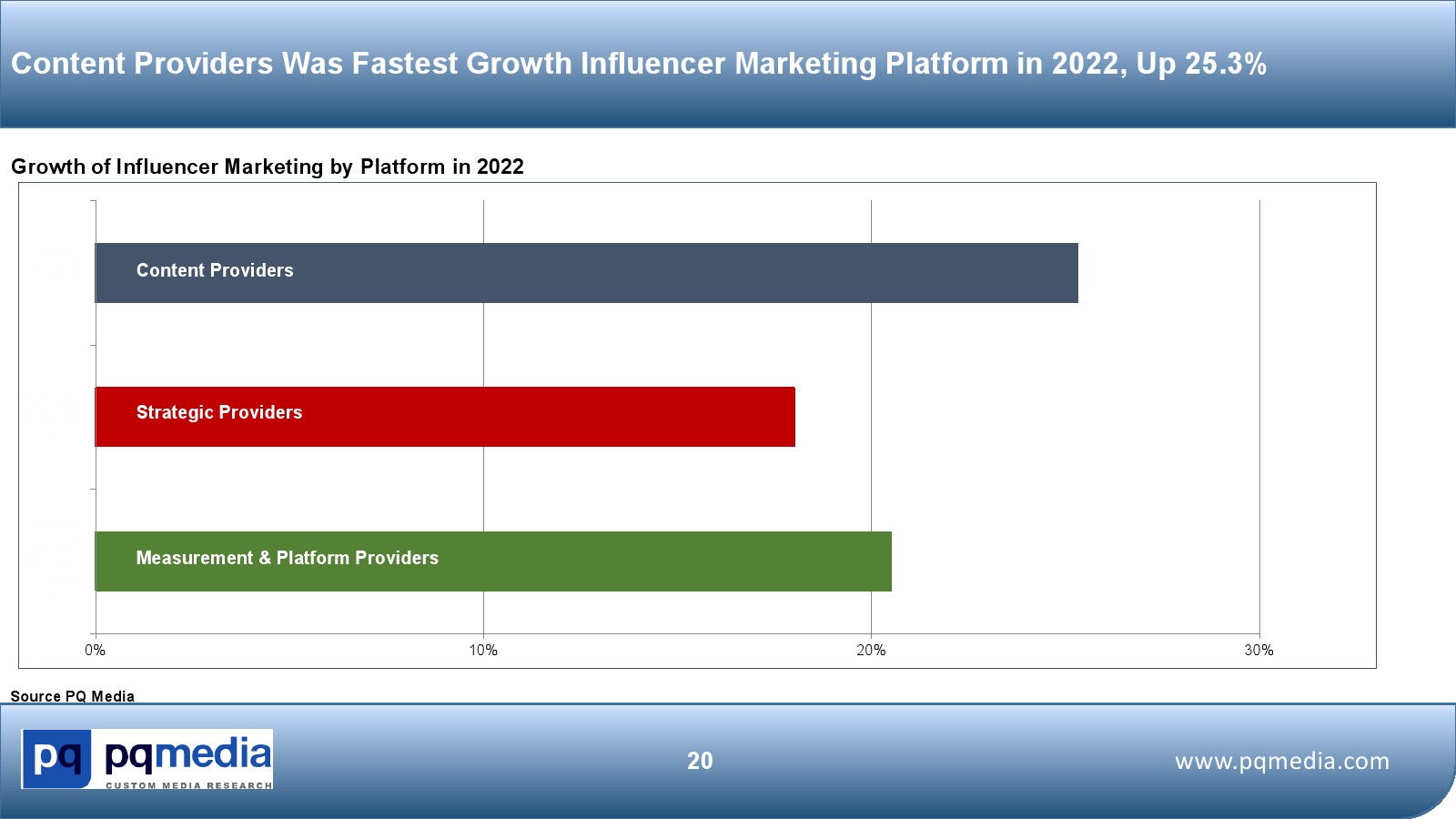 Content Providers Was Fastest Growth Influencer Marketing Platform in 2022, Up 25.3%

Growth of Influencer Marketing by Platform in 2022

Content Providers

Strategic Providers

Measurement & Platform Providers

0%
10%
20%
30%

Source PQ Media

pq pqmedia
CUSTOM MEDIA RESEARCH

20

www.pqmedia.com